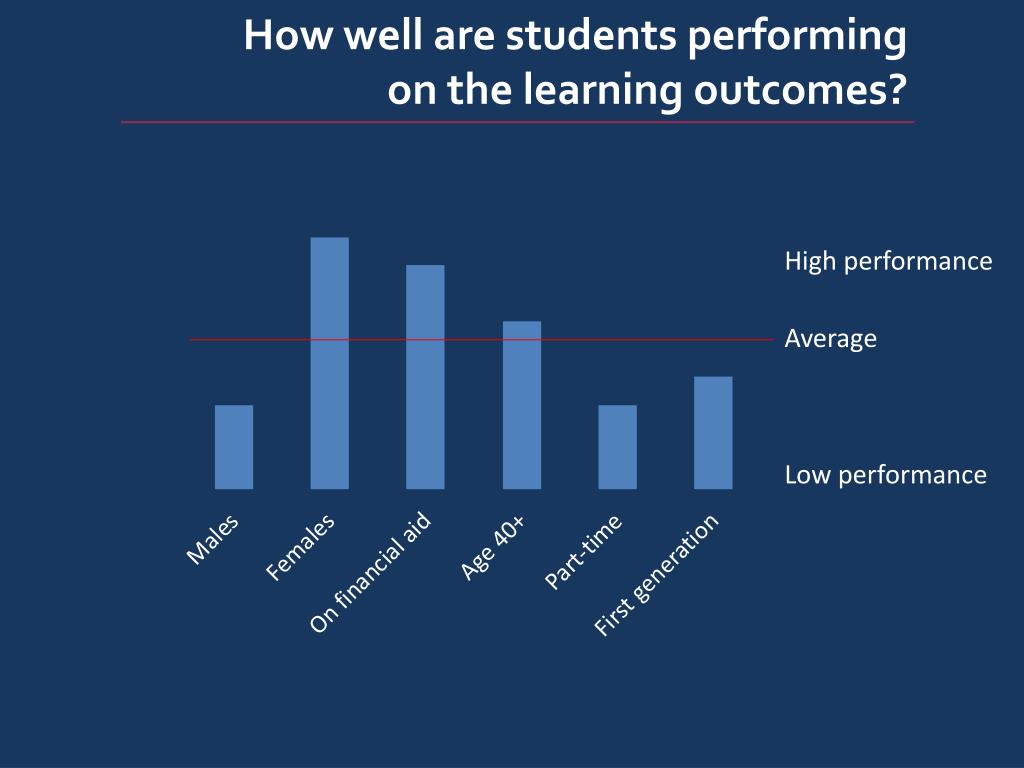 How well are students performing on the learning outcomes?

High performance

Average

Low performance

Males

Females

On financial aid

Age 40+

Part-time

First generation